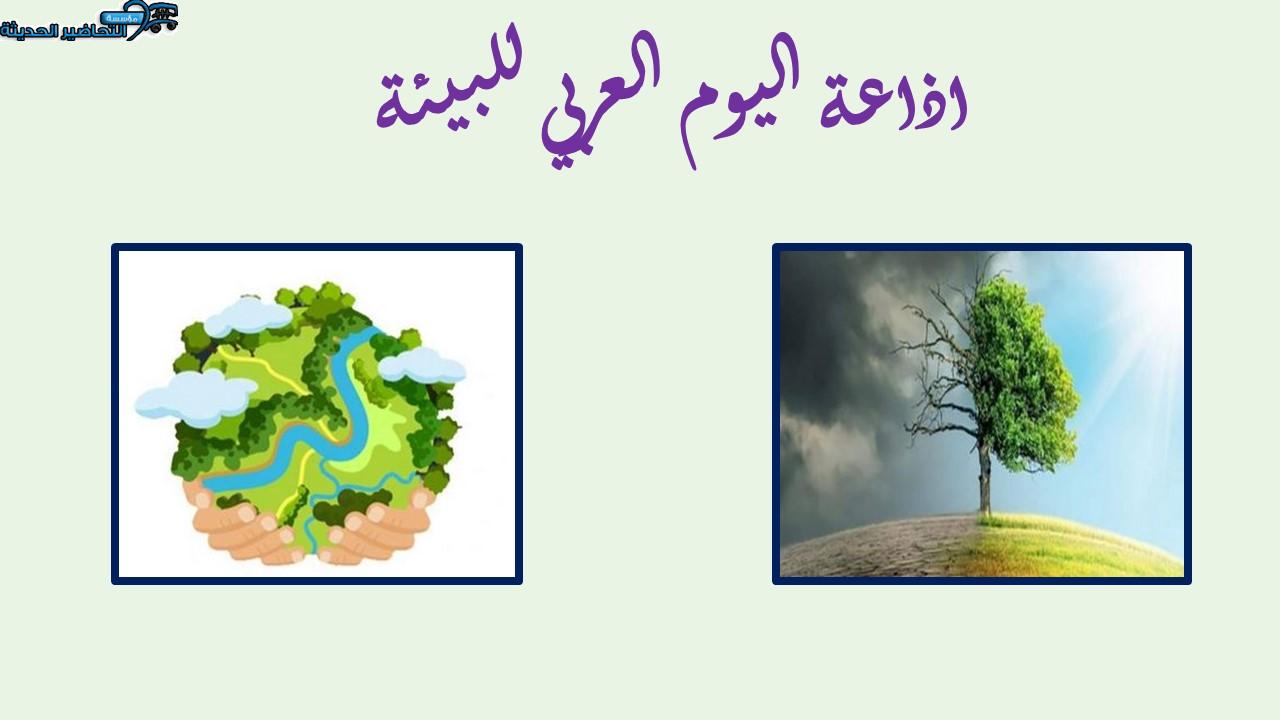 مؤسسة
التحاضير الحديثة

اذاعة اليوم العربي للبيئة